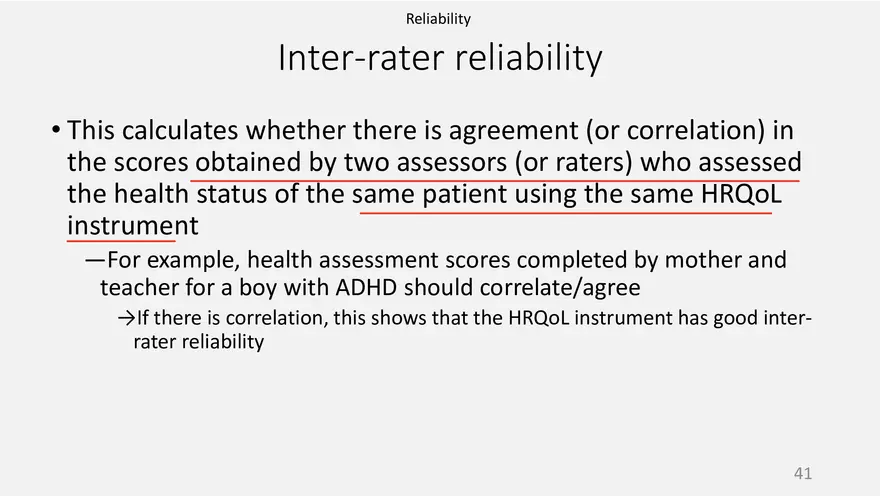 Reliability

Inter-rater reliability

• This calculates whether there is agreement (or correlation) in the scores obtained by two assessors (or raters) who assessed the health status of the same patient using the same HRQoL instrument

—For example, health assessment scores completed by mother and teacher for a boy with ADHD should correlate/agree

→If there is correlation, this shows that the HRQoL instrument has good inter-rater reliability

41